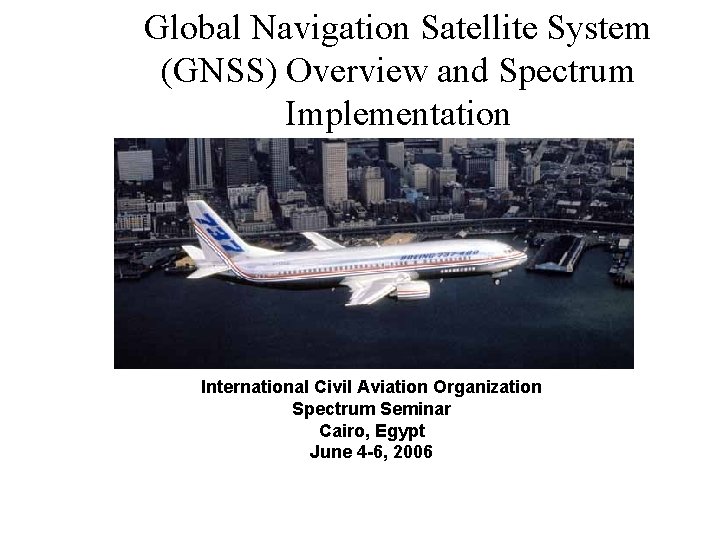 Global Navigation Satellite System (GNSS) Overview and Spectrum Implementation

737

BOEING 737-400

International Civil Aviation Organization
Spectrum Seminar
Cairo, Egypt
June 4-6, 2006